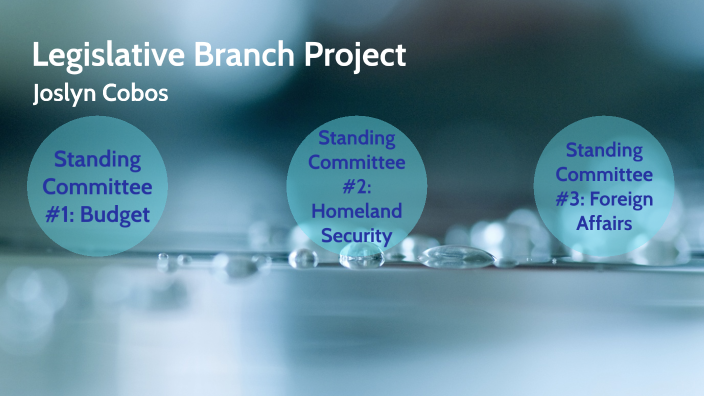 Legislative Branch Project
Joslyn Cobos

Standing Committee #1: Budget

Standing Committee #2: Homeland Security

Standing Committee #3: Foreign Affairs